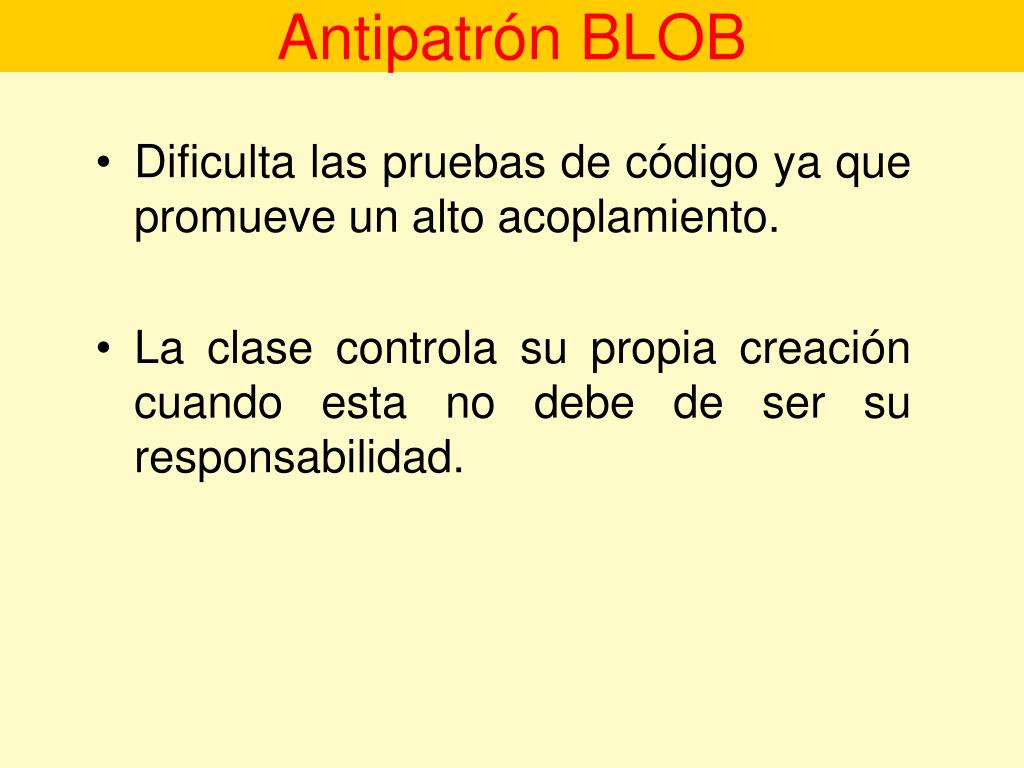 Antipatrón BLOB

• Dificulta las pruebas de código ya que promueve un alto acoplamiento.

• La clase controla su propia creación cuando esta no debe de ser su responsabilidad.